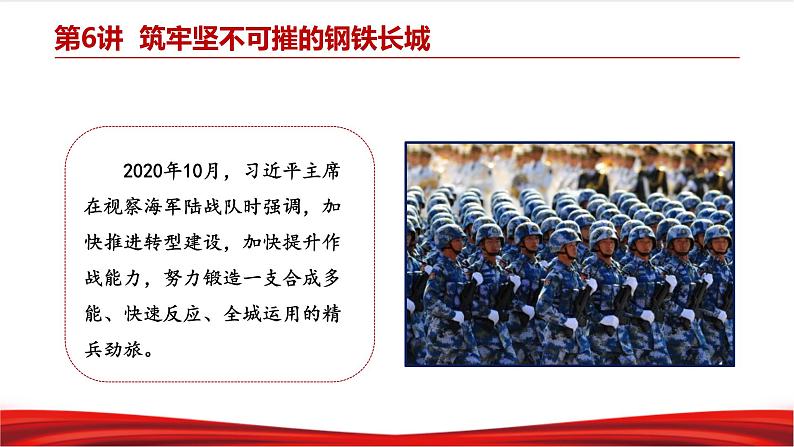 第6讲 筑牢坚不可摧的钢铁长城

2020年10月，习近平主席在视察海军陆战队时强调，加快推进转型建设，加快提升作战能力，努力锻造一支合成多能、快速反应、全域运用的精兵劲旅。